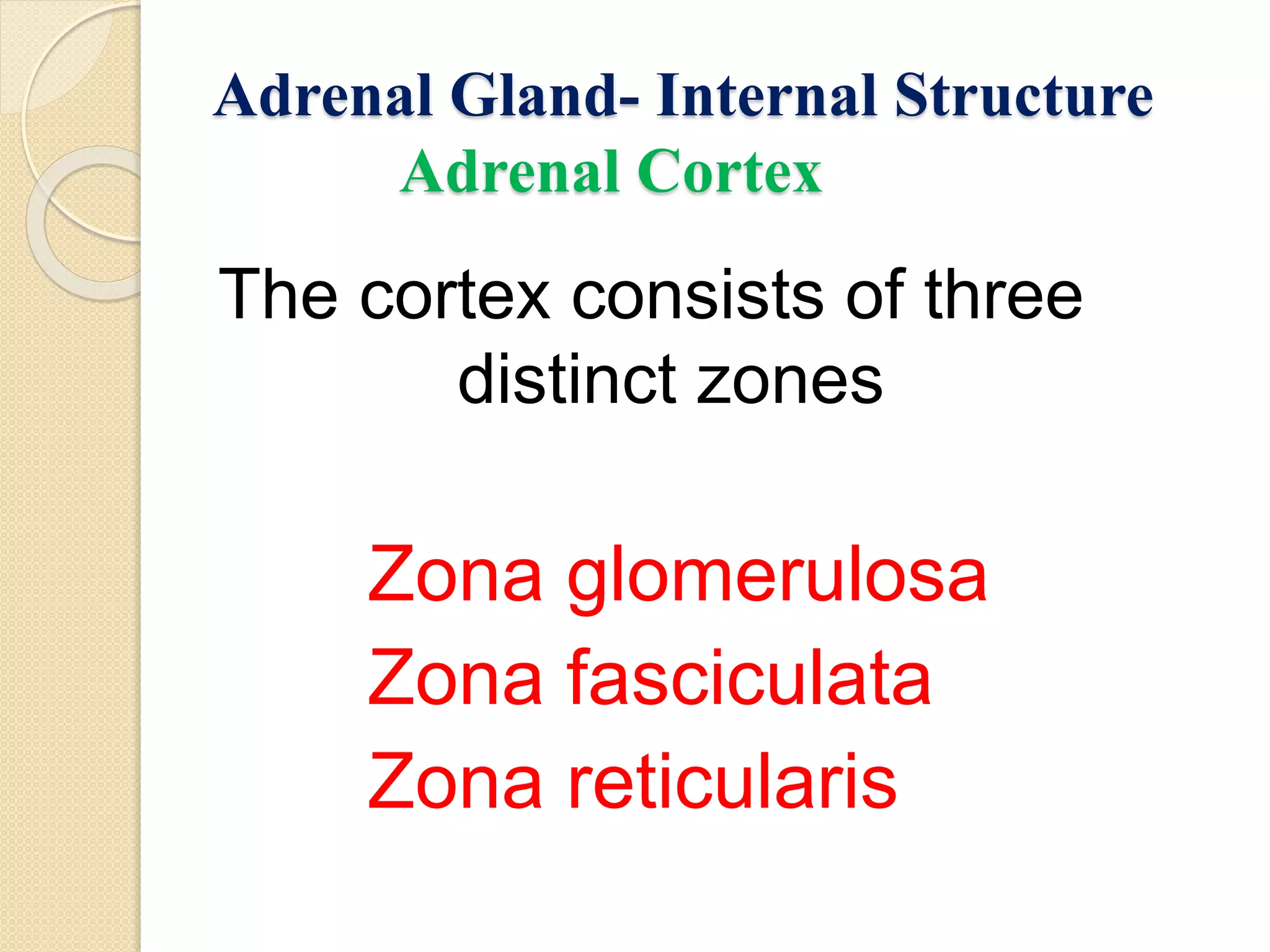 Adrenal Gland- Internal Structure
Adrenal Cortex

The cortex consists of three distinct zones

Zona glomerulosa
Zona fasciculata
Zona reticularis